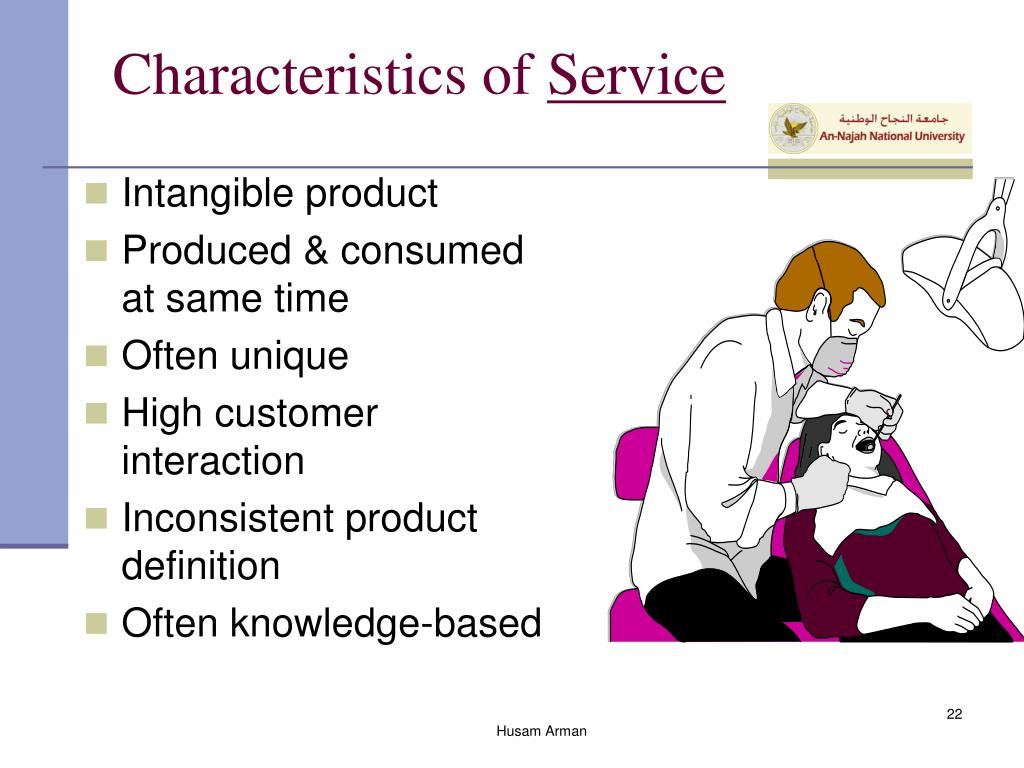 Characteristics of Service

جامعة النجاح الوطنية
An-Najah National University

- Intangible product
- Produced & consumed at same time
- Often unique
- High customer interaction
- Inconsistent product definition
- Often knowledge-based

22

Husam Arman